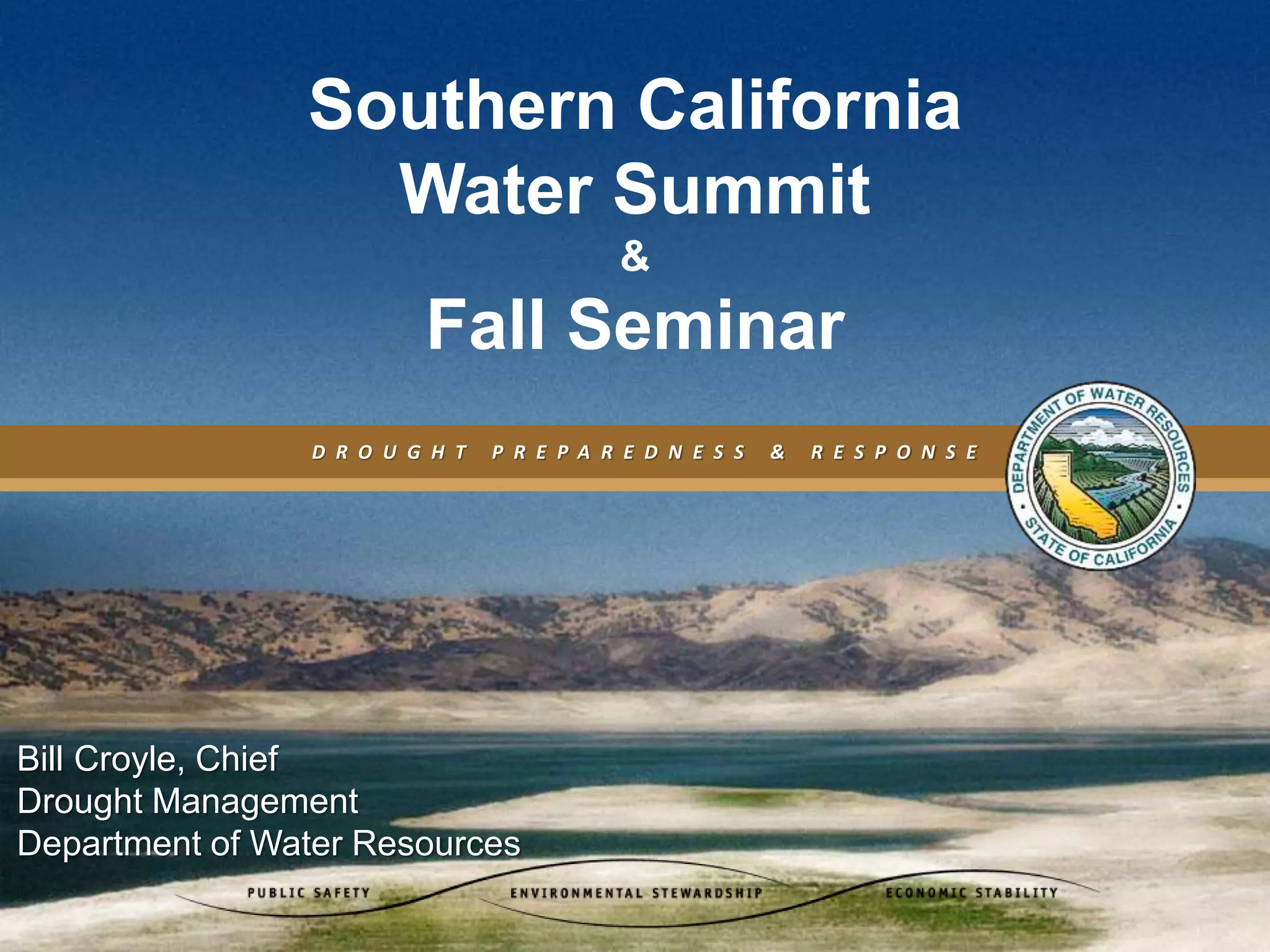 Southern California Water Summit
&
Fall Seminar

DROUGHT PREPAREDNESS & RESPONSE

DEPARTMENT OF WATER RESOURCES
STATE OF CALIFORNIA

Bill Croyle, Chief
Drought Management
Department of Water Resources

PUBLIC SAFETY
ENVIRONMENTAL STEWARDSHIP
ECONOMIC STABILITY